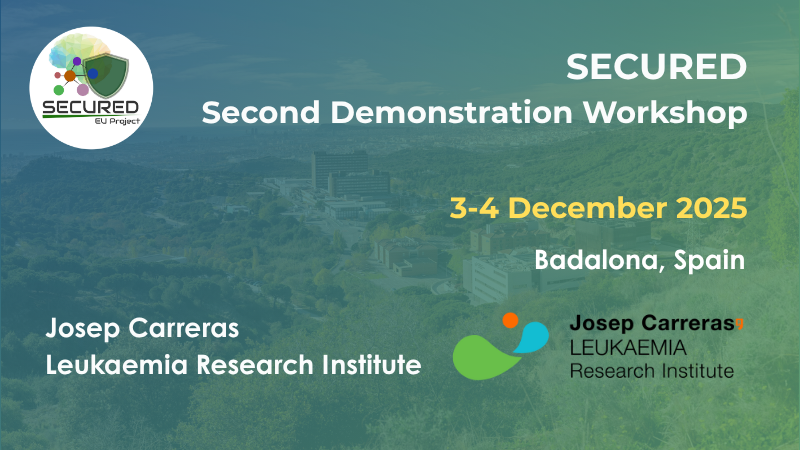 SECURED
EU Project

SECURED
Second Demonstration Workshop

3-4 December 2025

Badalona, Spain

Josep Carreras
Leukaemia Research Institute

Josep Carreras
LEUKAEMIA
Research Institute